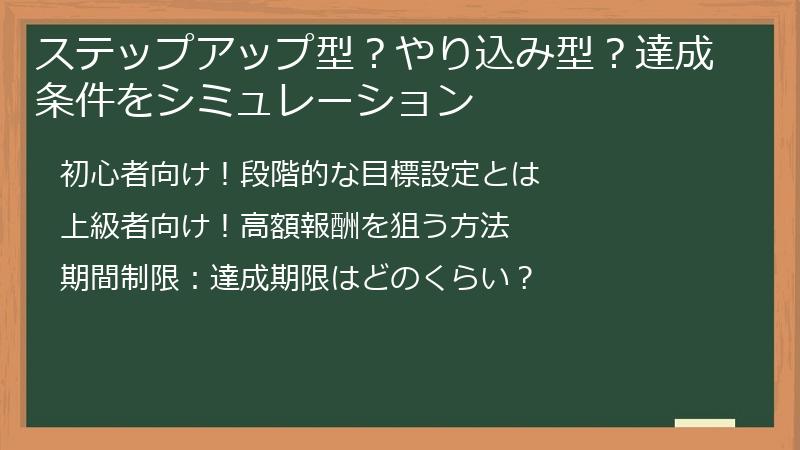 ステップアップ型？やり込み型？達成条件をシミュレーション

初心者向け！段階的な目標設定とは

上級者向け！高額報酬を狙う方法

期間制限：達成期限はどのくらい？